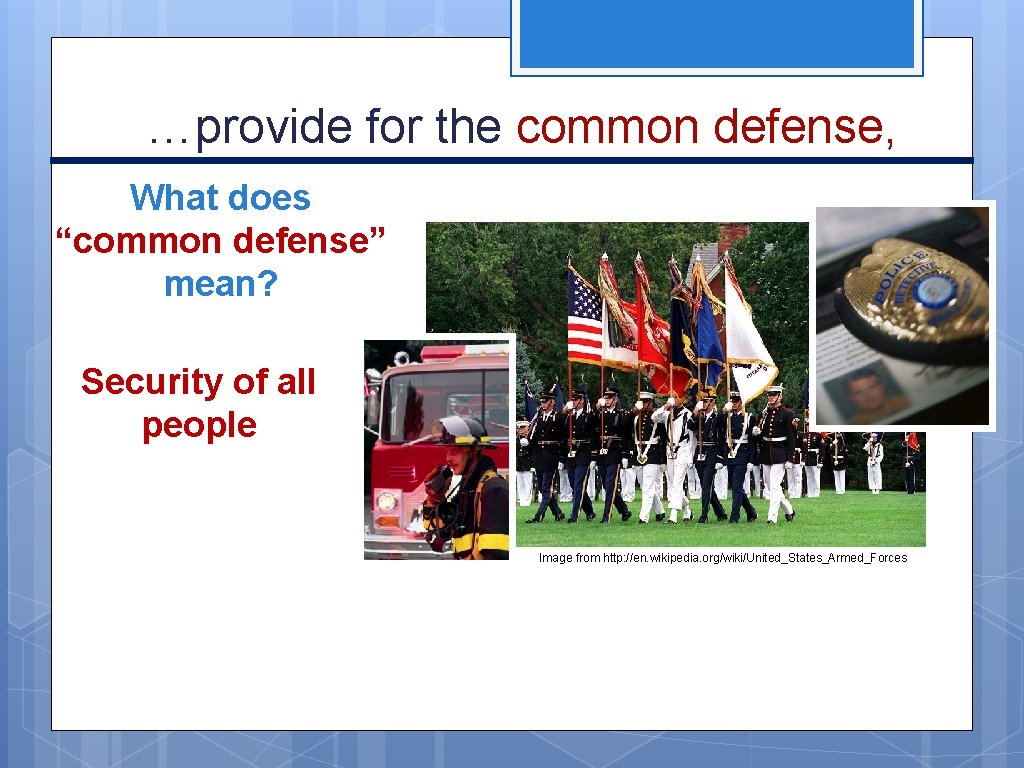 …provide for the common defense,

What does “common defense” mean?

Security of all people

POLICE DETECTIVE

Image from http://en.wikipedia.org/wiki/United_States_Armed_Forces